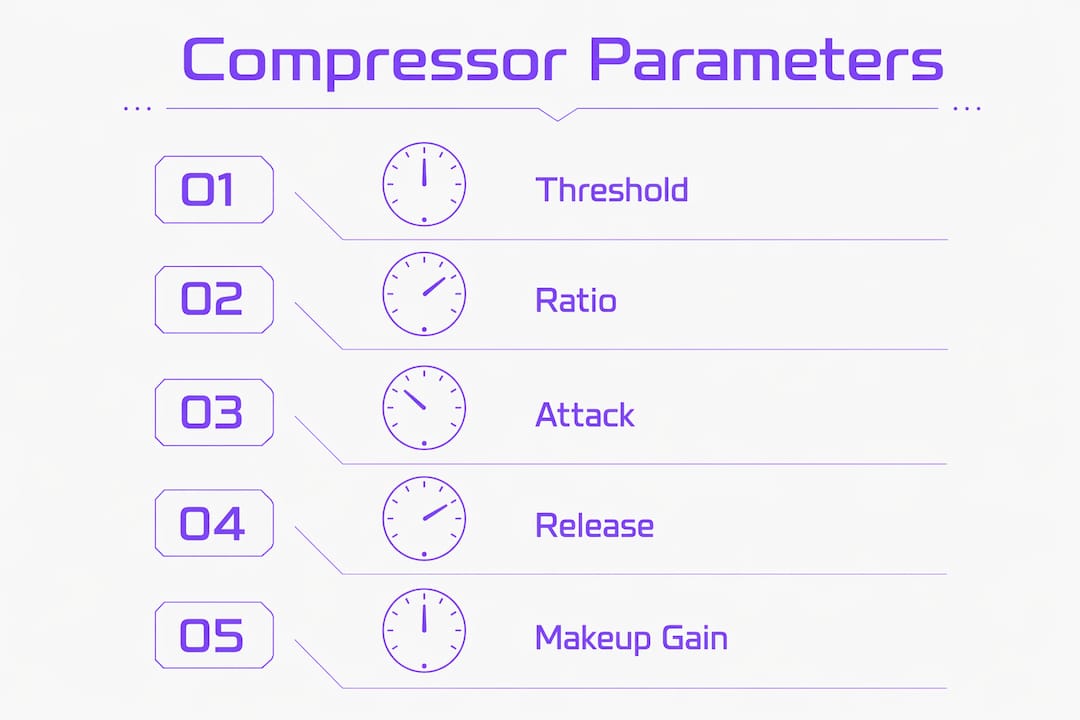 Compressor Parameters

01 Threshold

02 Ratio

03 Attack

04 Release

05 Makeup Gain